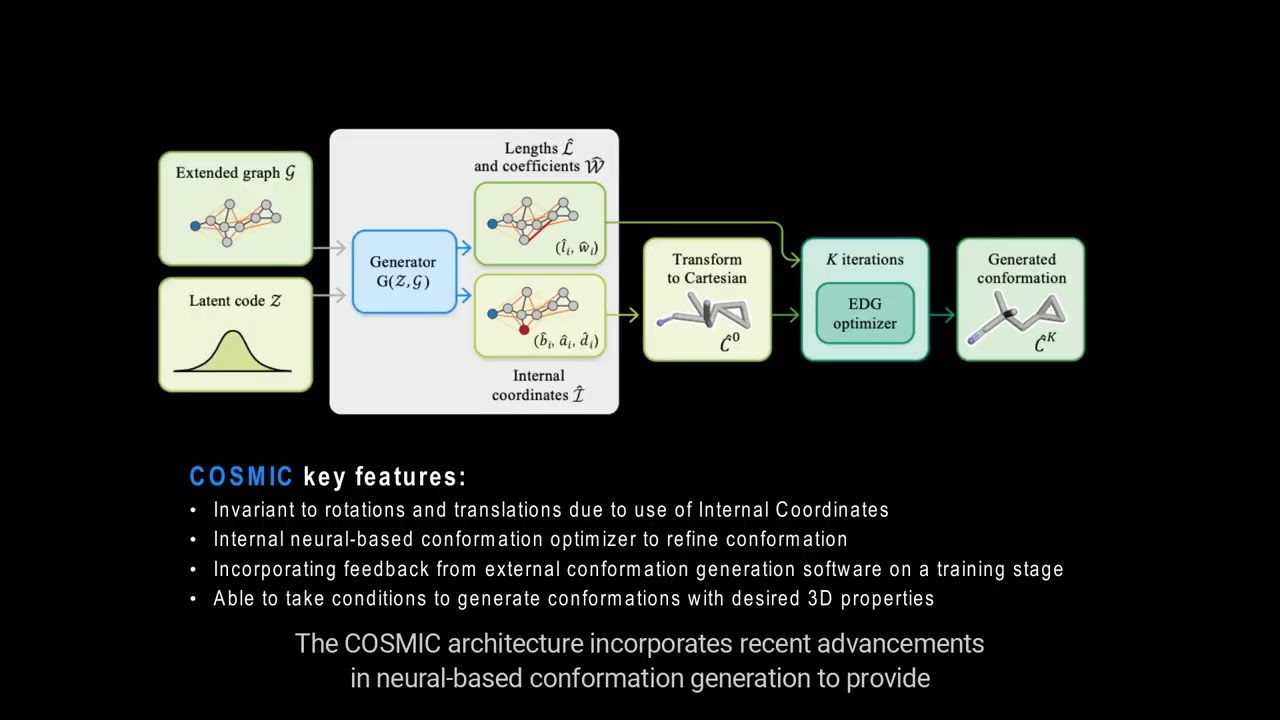 Extended graph $\mathcal{G}$

Latent code $\mathcal{Z}$

Generator $G(\mathcal{Z}, \mathcal{G})$

Lengths $\hat{\mathcal{L}}$ and coefficients $\hat{\mathcal{W}}$

$(\hat{l}_i, \hat{w}_i)$

$(\hat{b}_i, \hat{a}_i, \hat{d}_i)$

Internal coordinates $\hat{\mathcal{I}}$

Transform to Cartesian

$\hat{\mathcal{C}}^0$

$K$ iterations

EDG optimizer

Generated conformation

$\hat{\mathcal{C}}^K$

COSMIC key features:
• Invariant to rotations and translations due to use of Internal Coordinates
• Internal neural-based conformation optimizer to refine conformation
• Incorporating feedback from external conformation generation software on a training stage
• Able to take conditions to generate conformations with desired 3D properties

The COSMIC architecture incorporates recent advancements in neural-based conformation generation to provide